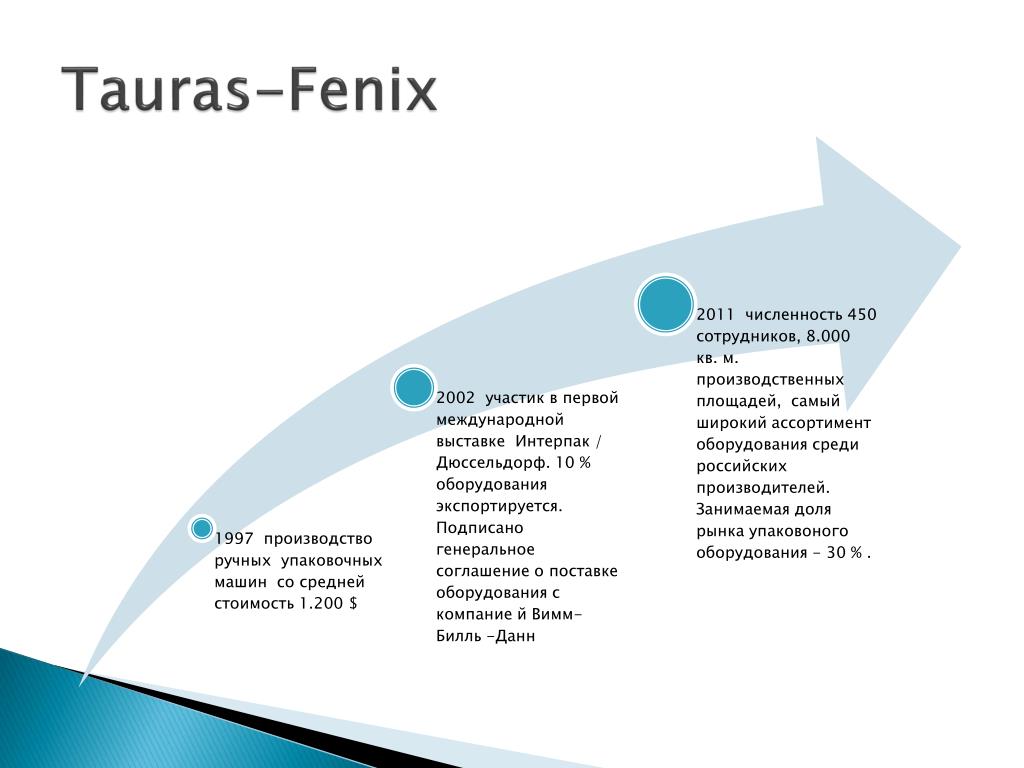 Tauras-Fenix

1997 производство ручных упаковочных машин со средней стоимость 1.200 $

2002 участик в первой международной выставке Интерпак / Дюссельдорф. 10 % оборудования экспортируется. Подписано генеральное соглашение о поставке оборудования с компание й Вимм-Билль -Данн

2011 численность 450 сотрудников, 8.000 кв. м. производственных площадей, самый широкий ассортимент оборудования среди российских производителей. Занимаемая доля рынка упаковоного оборудования - 30 % .